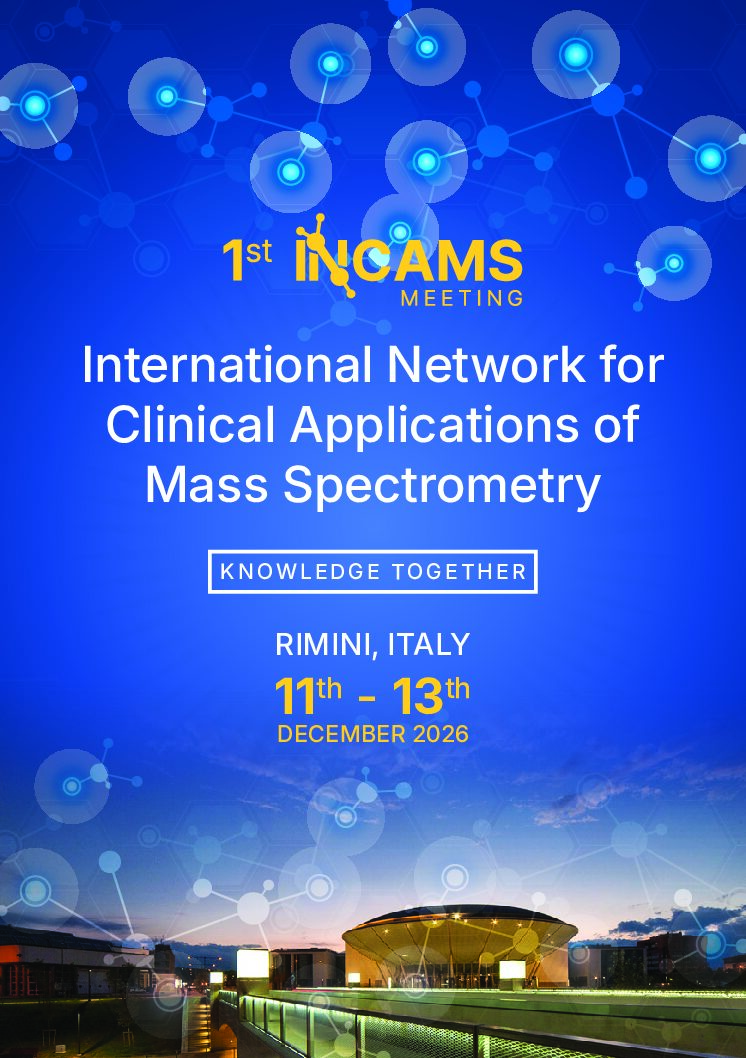 1st INCAMS MEETING

International Network for Clinical Applications of Mass Spectrometry

KNOWLEDGE TOGETHER

RIMINI, ITALY

11th - 13th
DECEMBER 2026